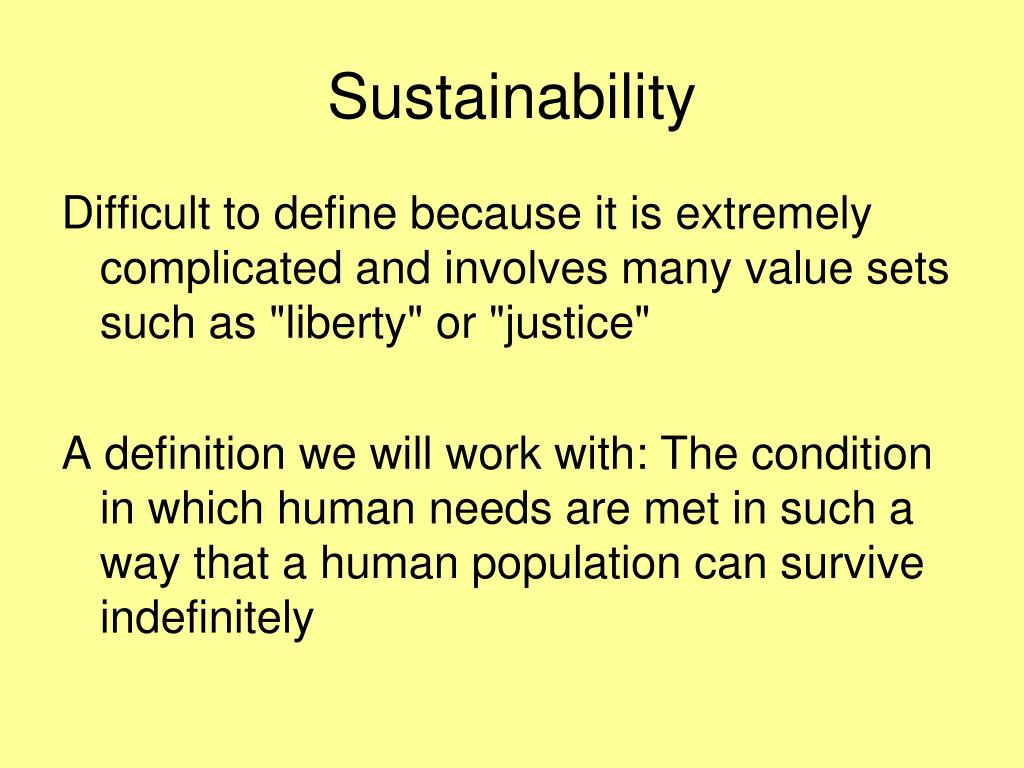 Sustainability

Difficult to define because it is extremely complicated and involves many value sets such as "liberty" or "justice"

A definition we will work with: The condition in which human needs are met in such a way that a human population can survive indefinitely